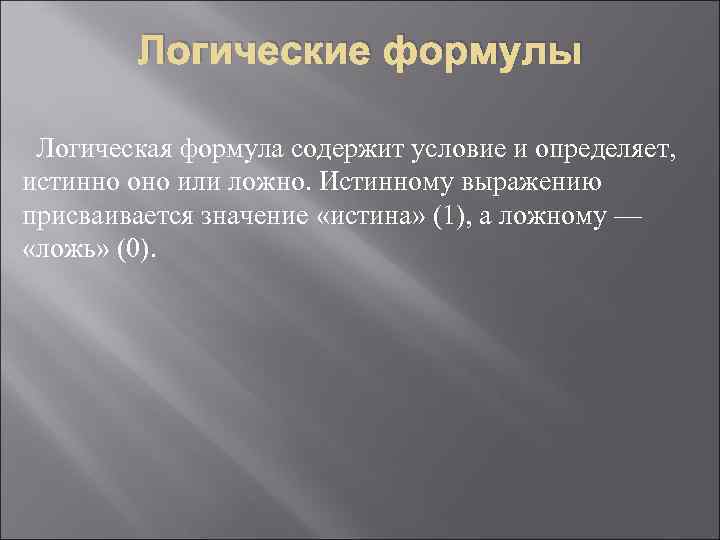 Логические формулы

Логическая формула содержит условие и определяет, истинно оно или ложно. Истинному выражению присваивается значение «истина» (1), а ложному — «ложь» (0).